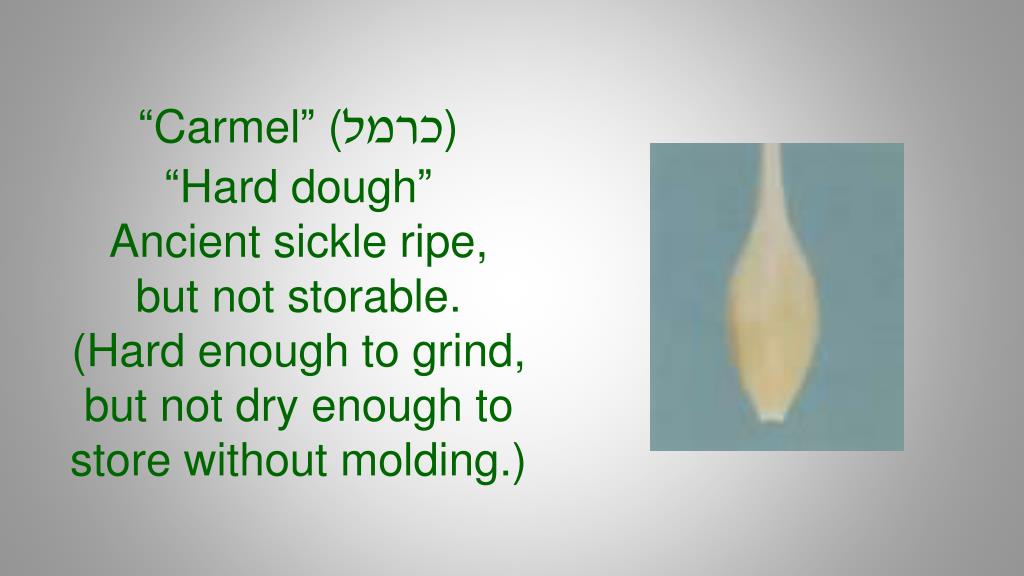 “Carmel” (כרמל)
“Hard dough”
Ancient sickle ripe, but not storable.
(Hard enough to grind, but not dry enough to store without molding.)